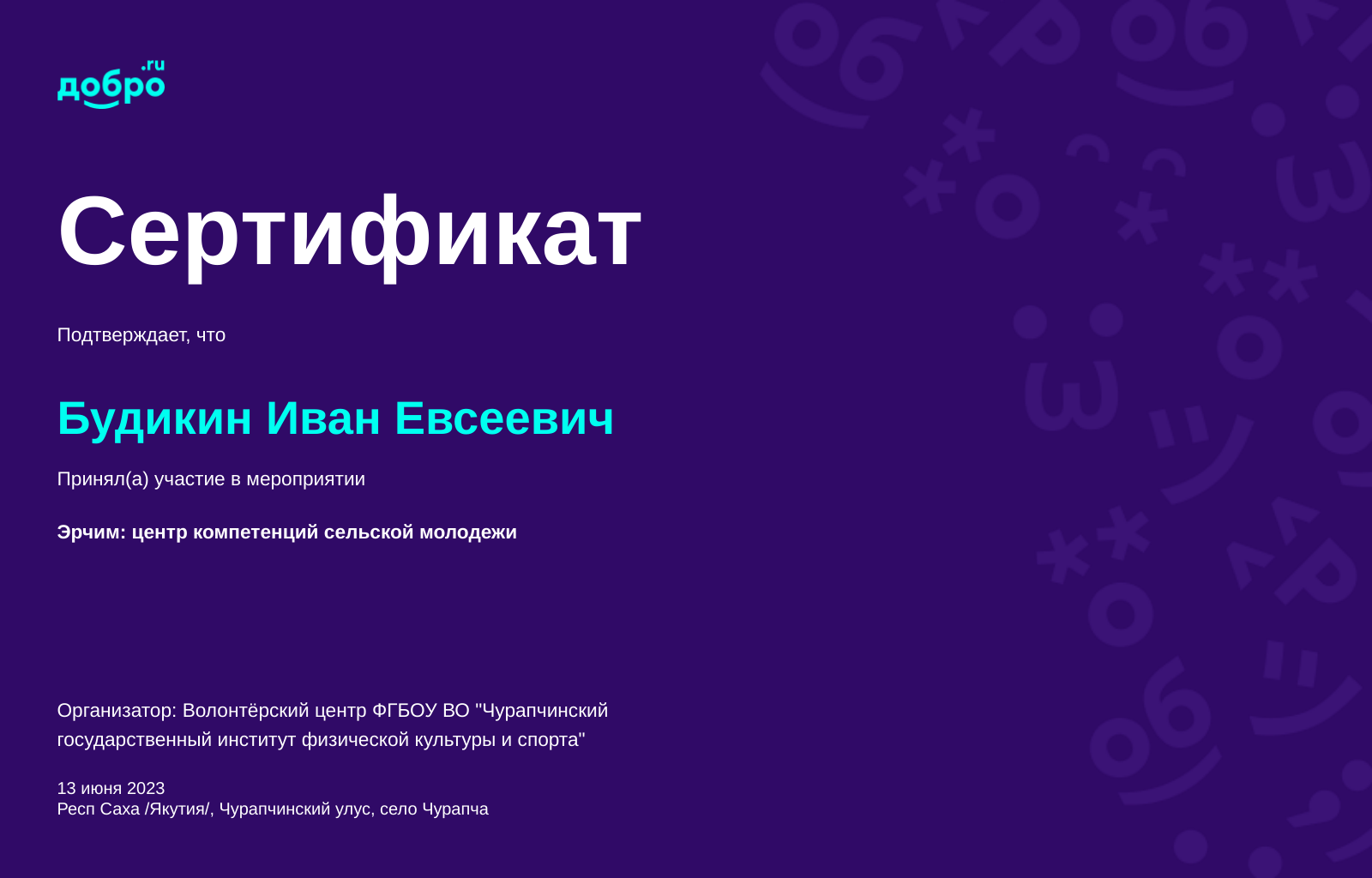 добро.ru

Сертификат

Подтверждает, что

Будикин Иван Евсеевич

Принял(а) участие в мероприятии

Эрчим: центр компетенций сельской молодежи

Организатор: Волонтёрский центр ФГБОУ ВО "Чурапчинский государственный институт физической культуры и спорта"

13 июня 2023
Респ Саха /Якутия/, Чурапчинский улус, село Чурапча